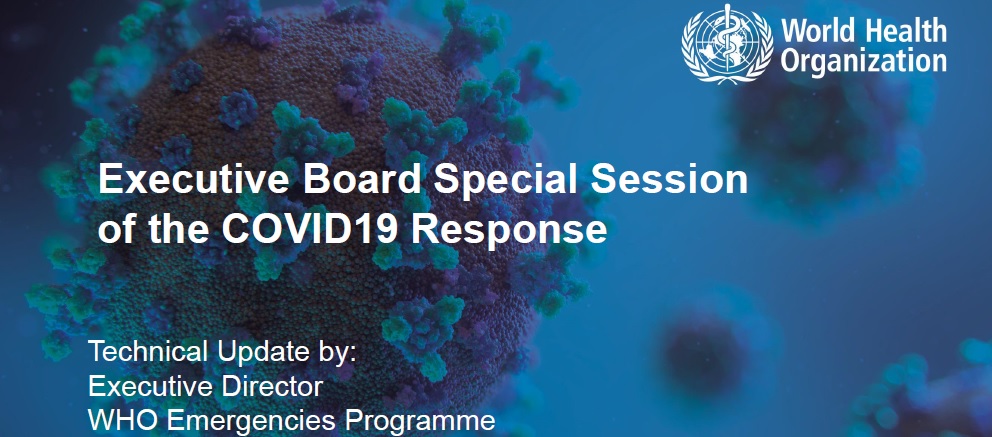 World Health Organization

Executive Board Special Session of the COVID19 Response

Technical Update by:
Executive Director
WHO Emergencies Programme